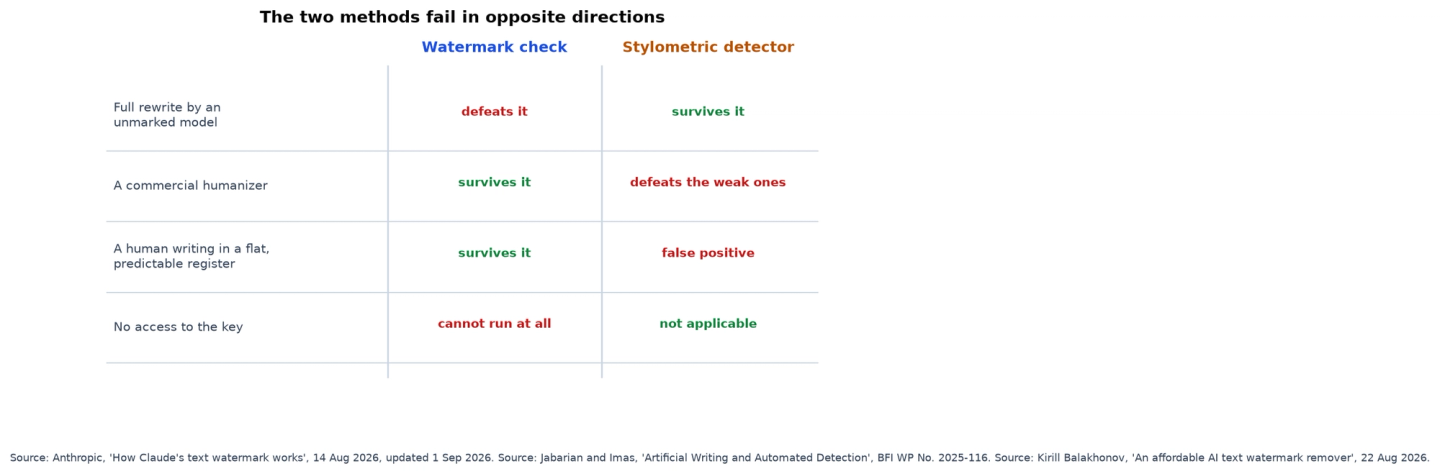 The two methods fail in opposite directions

| | Watermark check | Stylometric detector |
|---|---|---|
| Full rewrite by an unmarked model | defeats it | survives it |
| A commercial humanizer | survives it | defeats the weak ones |
| A human writing in a flat, predictable register | survives it | false positive |
| No access to the key | cannot run at all | not applicable |

Source: Anthropic, 'How Claude's text watermark works', 14 Aug 2026, updated 1 Sep 2026. Source: Jabarian and Imas, 'Artificial Writing and Automated Detection', BFI WP No. 2025-116. Source: Kirill Balakhonov, 'An affordable AI text watermark remover', 22 Aug 2026.